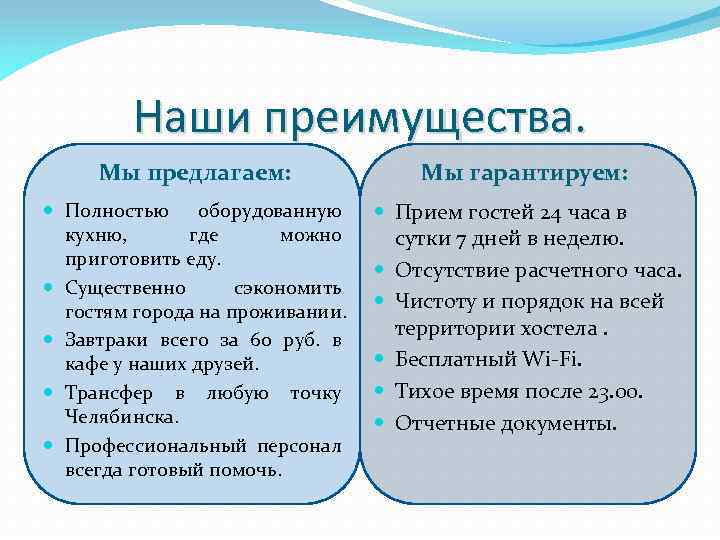 Наши преимущества.

Мы предлагаем:

- Полностью оборудованную кухню, где можно приготовить еду.
- Существенно сэкономить гостям города на проживании.
- Завтраки всего за 60 руб. в кафе у наших друзей.
- Трансфер в любую точку Челябинска.
- Профессиональный персонал всегда готовый помочь.

Мы гарантируем:

- Прием гостей 24 часа в сутки 7 дней в неделю.
- Отсутствие расчетного часа.
- Чистоту и порядок на всей территории хостела .
- Бесплатный Wi-Fi.
- Тихое время после 23.00.
- Отчетные документы.